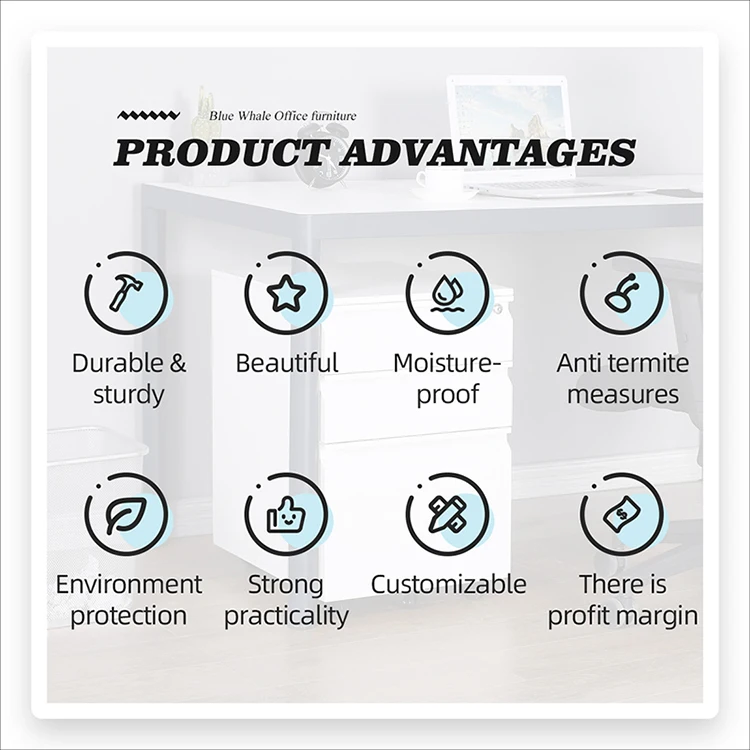 Blue Whale Office furniture

PRODUCT ADVANTAGES

Durable & sturdy

Beautiful

Moisture-proof

Anti termite measures

Environment protection

Strong practicality

Customizable

There is profit margin